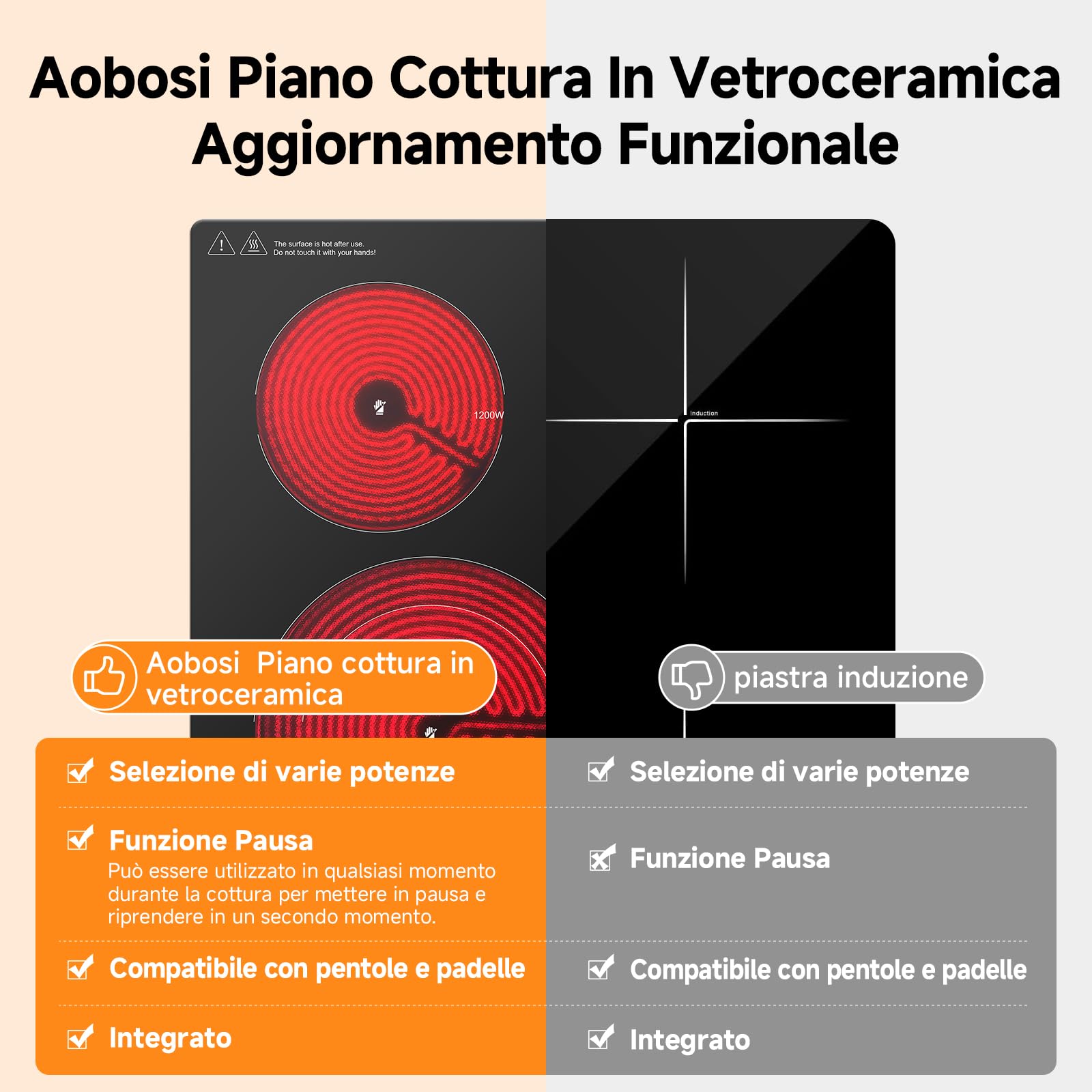 Aobosi Piano Cottura In Vetroceramica
Aggiornamento Funzionale

The surface is hot after use.
Do not touch it with your hands!

1200W

Induction

Aobosi Piano cottura in vetroceramica

piastra induzione

Selezione di varie potenze

Funzione Pausa
Può essere utilizzato in qualsiasi momento durante la cottura per mettere in pausa e riprendere in un secondo momento.

Compatibile con pentole e padelle

Integrato

Selezione di varie potenze

Funzione Pausa

Compatibile con pentole e padelle

Integrato